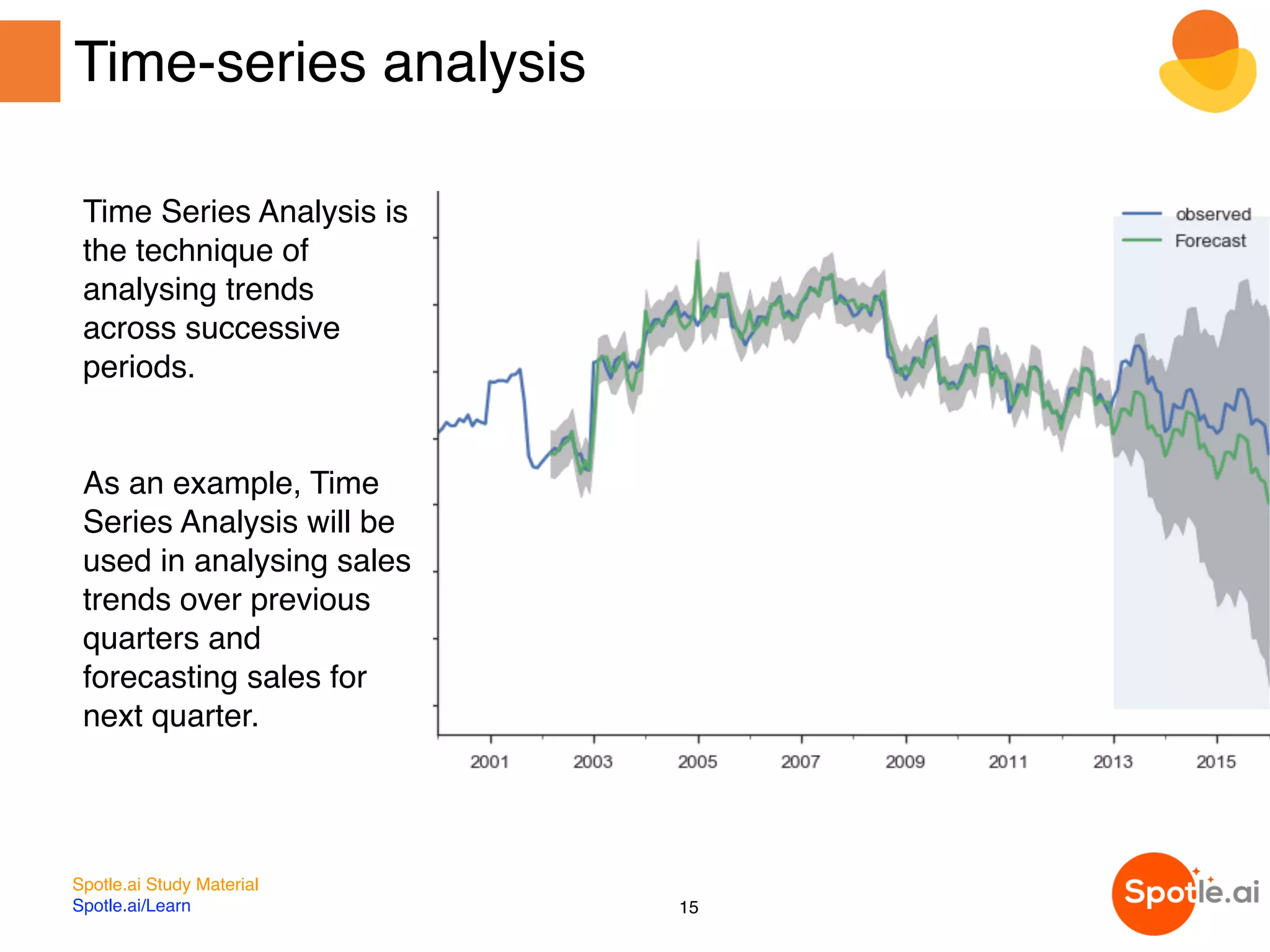 Time-series analysis

Time Series Analysis is the technique of analysing trends across successive periods.

As an example, Time Series Analysis will be used in analysing sales trends over previous quarters and forecasting sales for next quarter.

observed
Forecast

2001
2003
2005
2007
2009
2011
2013
2015

Spotle.ai Study Material
Spotle.ai/Learn

15

Spotle.ai